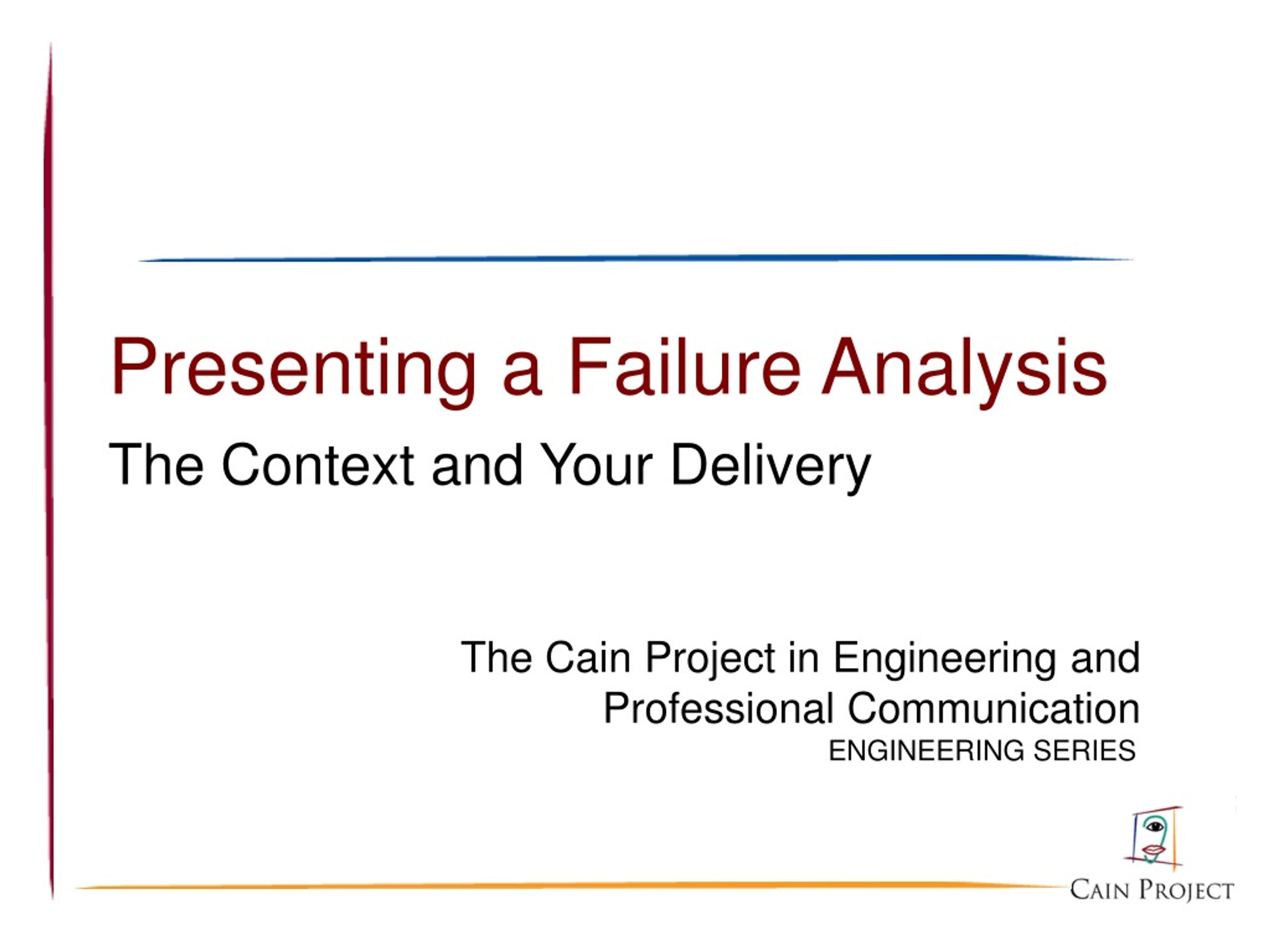 Presenting a Failure Analysis

The Context and Your Delivery

The Cain Project in Engineering and Professional Communication
ENGINEERING SERIES

CAIN PROJECT